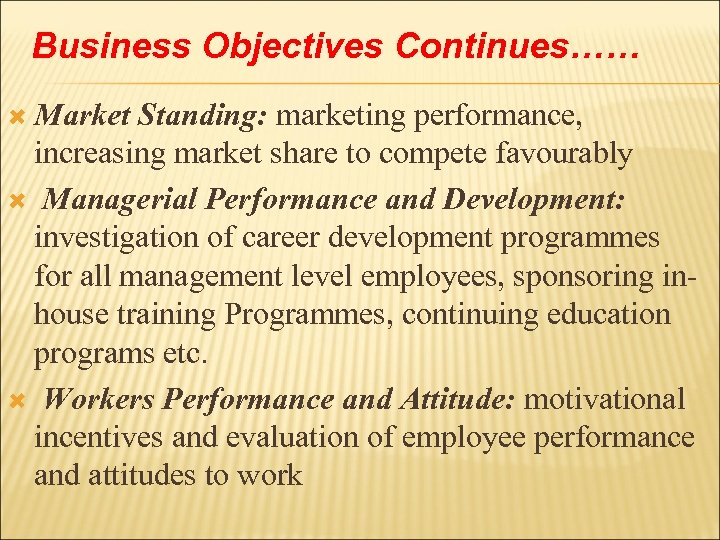 Business Objectives Continues……

Market Standing: marketing performance, increasing market share to compete favourably

Managerial Performance and Development: investigation of career development programmes for all management level employees, sponsoring in-house training Programmes, continuing education programs etc.

Workers Performance and Attitude: motivational incentives and evaluation of employee performance and attitudes to work